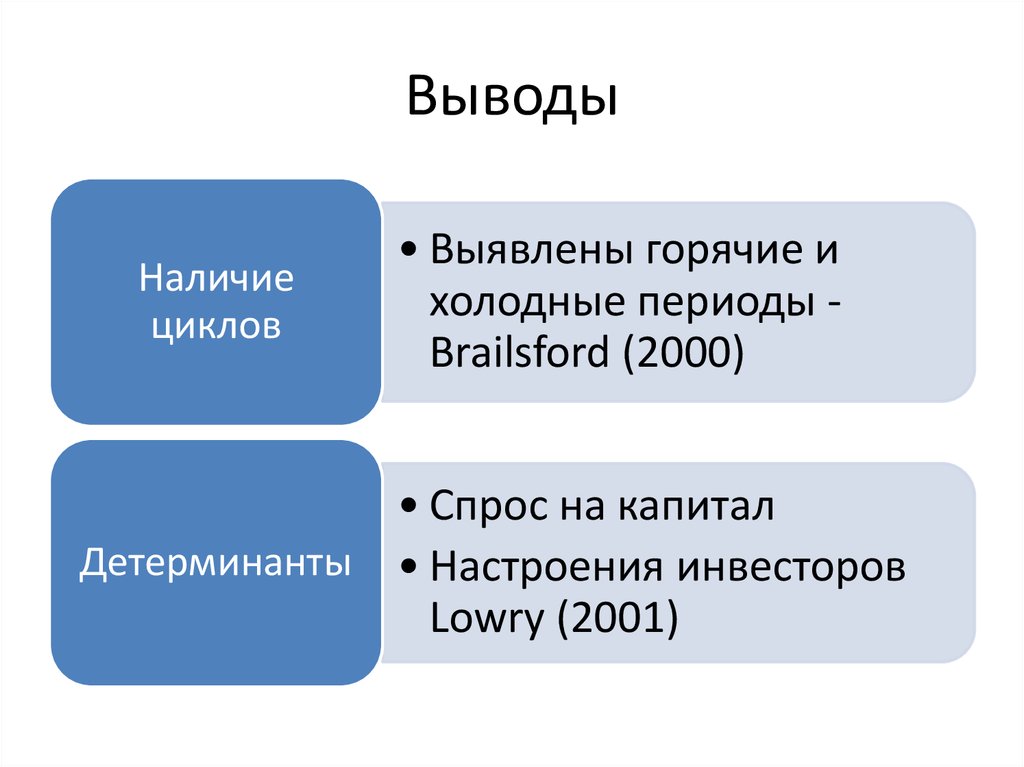 Выводы

Наличие циклов

• Выявлены горячие и холодные периоды - Brailsford (2000)

Детерминанты

• Спрос на капитал
• Настроения инвесторов Lowry (2001)